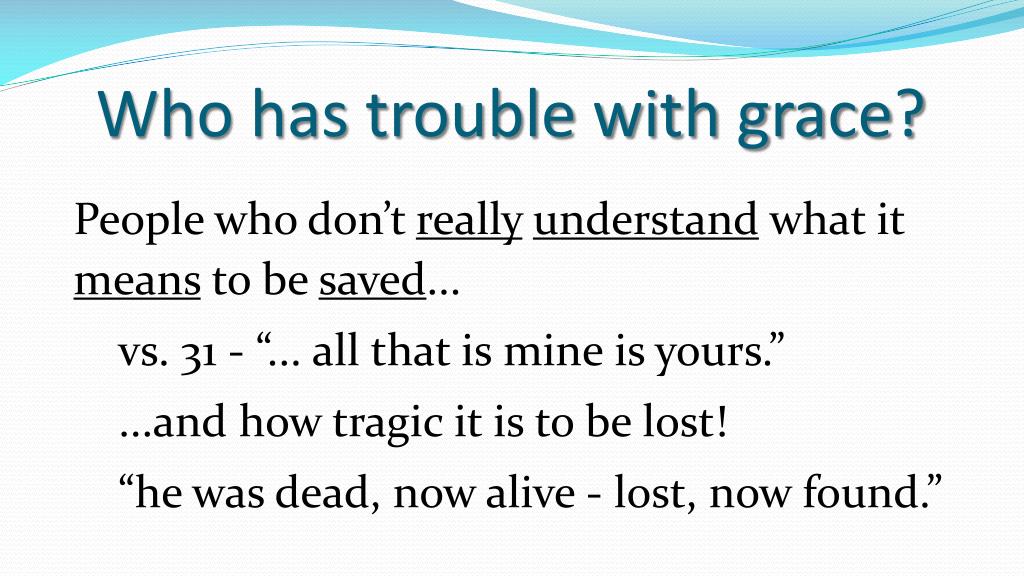 Who has trouble with grace?

People who don’t really understand what it means to be saved…

vs. 31 - “… all that is mine is yours.”

…and how tragic it is to be lost!

“he was dead, now alive - lost, now found.”